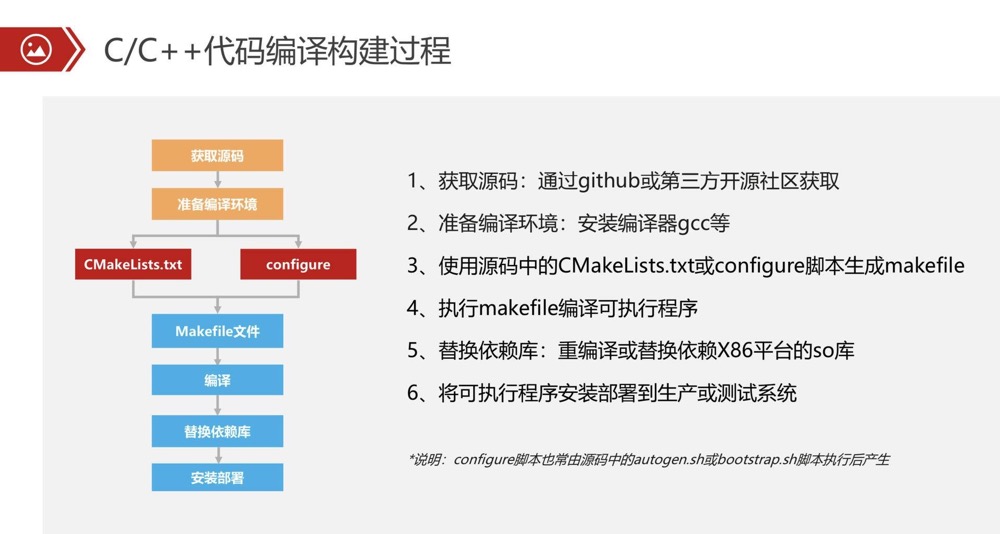 C/C++代码编译构建过程

获取源码

准备编译环境

CMakeLists.txt

configure

Makefile文件

编译

替换依赖库

安装部署

1、获取源码：通过github或第三方开源社区获取

2、准备编译环境：安装编译器gcc等

3、使用源码中的CMakeLists.txt或configure脚本生成makefile

4、执行makefile编译可执行程序

5、替换依赖库：重编译或替换依赖X86平台的so库

6、将可执行程序安装部署到生产或测试系统

*说明：configure脚本也常由源码中的autogen.sh或bootstrap.sh脚本执行后产生